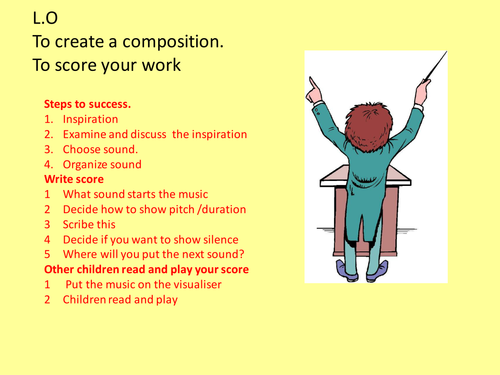 L.O
To create a composition.
To score your work

Steps to success.
1. Inspiration
2. Examine and discuss the inspiration
3. Choose sound.
4. Organize sound
Write score
1 What sound starts the music
2 Decide how to show pitch /duration
3 Scribe this
4 Decide if you want to show silence
5 Where will you put the next sound?
Other children read and play your score
1 Put the music on the visualiser
2 Children read and play